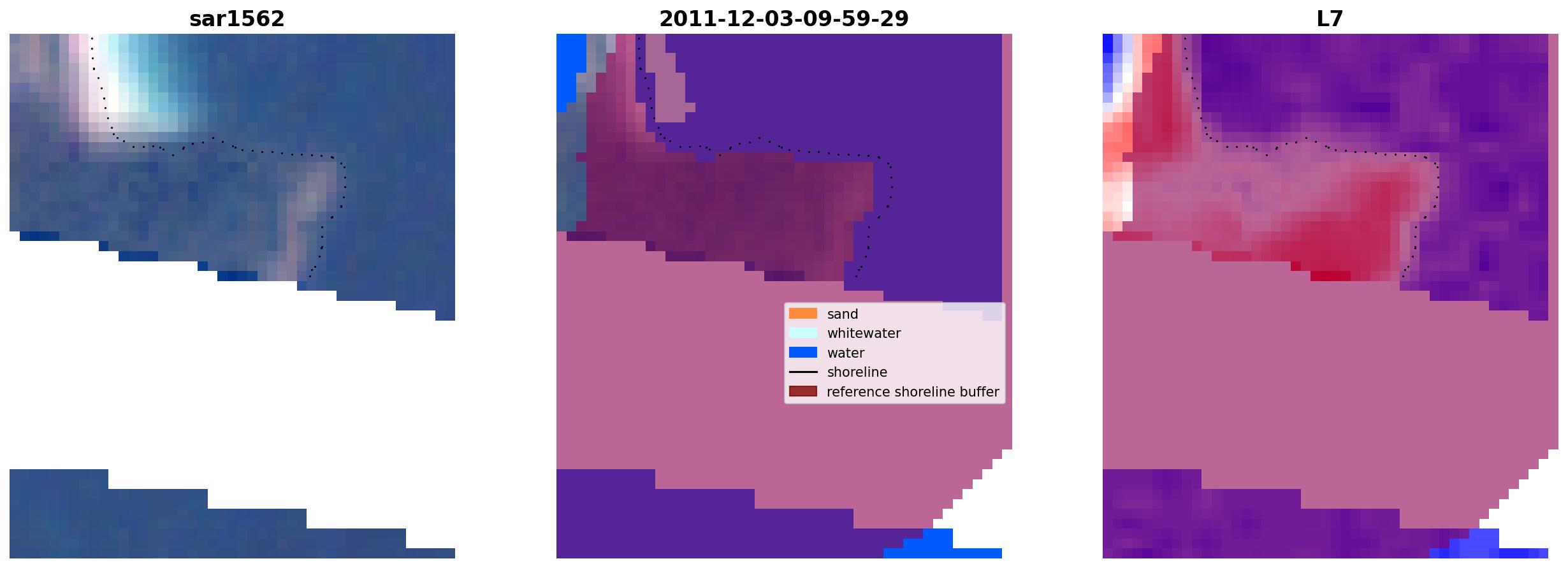 sar1562

2011-12-03-09-59-29

L7

sand
whitewater
water
shoreline
reference shoreline buffer